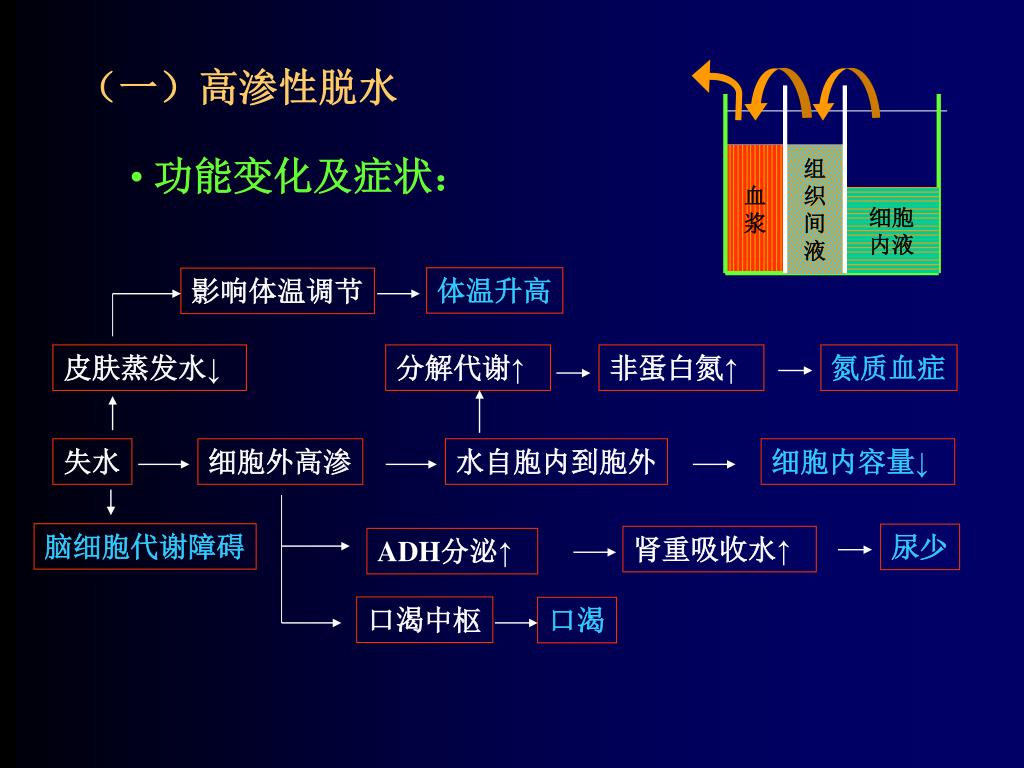 （一）高渗性脱水

• 功能变化及症状：

血浆

组织间液

细胞内液

影响体温调节 → 体温升高

皮肤蒸发水↓

分解代谢↑ → 非蛋白氮↑ → 氮质血症

失水 → 细胞外高渗 → 水自胞内到胞外 → 细胞内容量↓

脑细胞代谢障碍

ADH分泌↑ → 肾重吸收水↑ → 尿少

口渴中枢 → 口渴